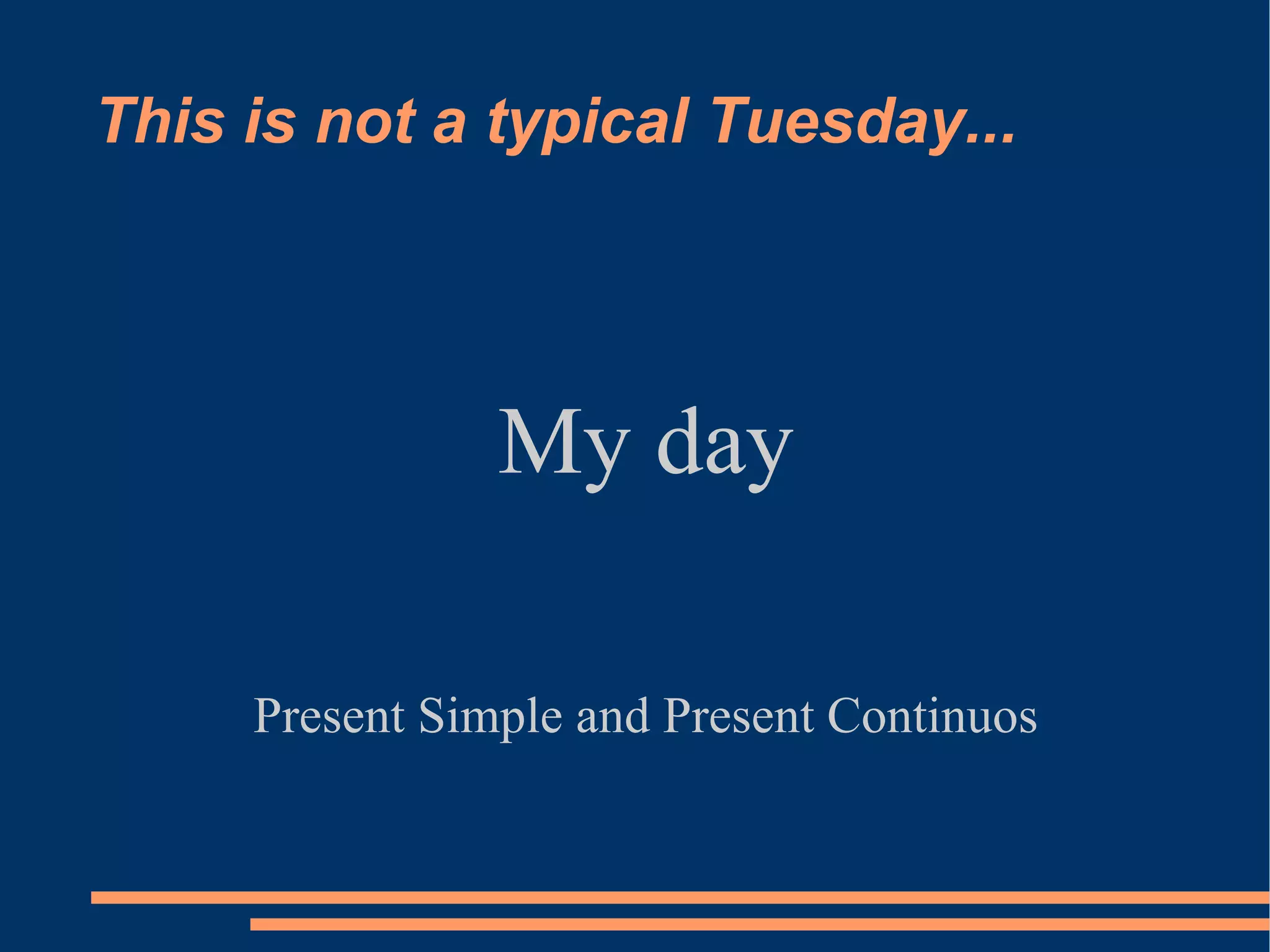 This is not a typical Tuesday...

My day

Present Simple and Present Continuos